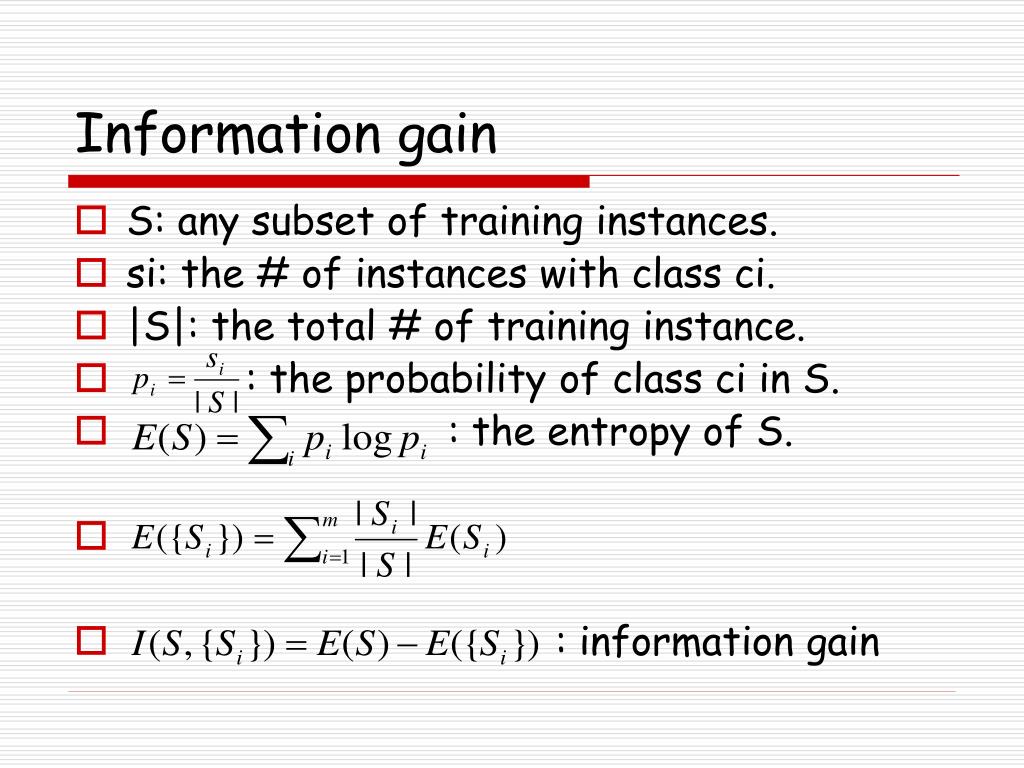 Information gain

S: any subset of training instances.
si: the # of instances with class ci.
|S|: the total # of training instance.
$p_i = \frac{s_i}{|S|}$ : the probability of class ci in S.
$E(S) = \sum_i p_i \log p_i$ : the entropy of S.
$E(\{S_i\}) = \sum_{i=1}^{m} \frac{|S_i|}{|S|} E(S_i)$
$I(S, \{S_i\}) = E(S) - E(\{S_i\})$ : information gain